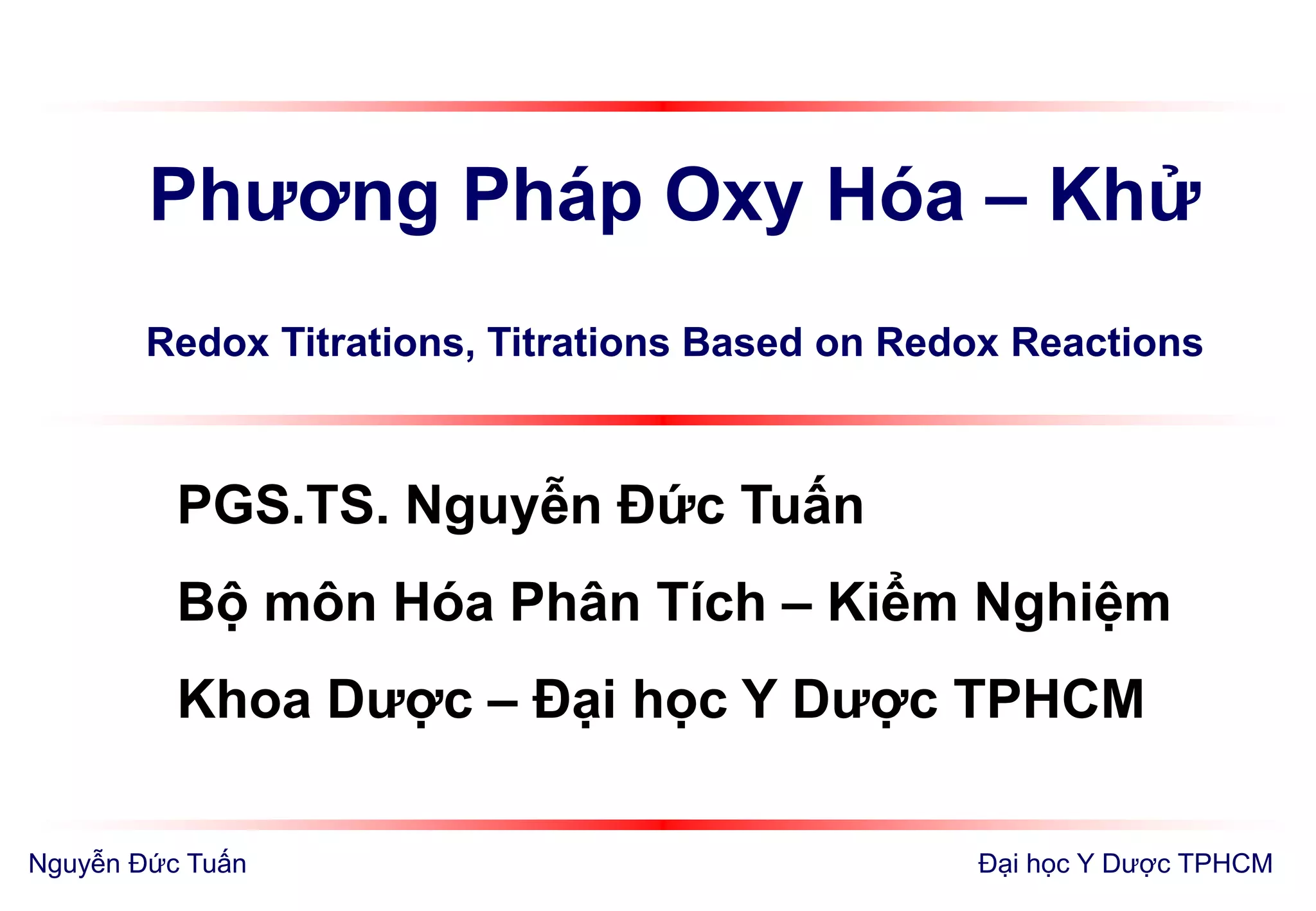 Phương Pháp Oxy Hóa – Khử

Redox Titrations, Titrations Based on Redox Reactions

PGS.TS. Nguyễn Đức Tuấn

Bộ môn Hóa Phân Tích – Kiểm Nghiệm

Khoa Dược – Đại học Y Dược TPHCM

Nguyễn Đức Tuấn

Đại học Y Dược TPHCM